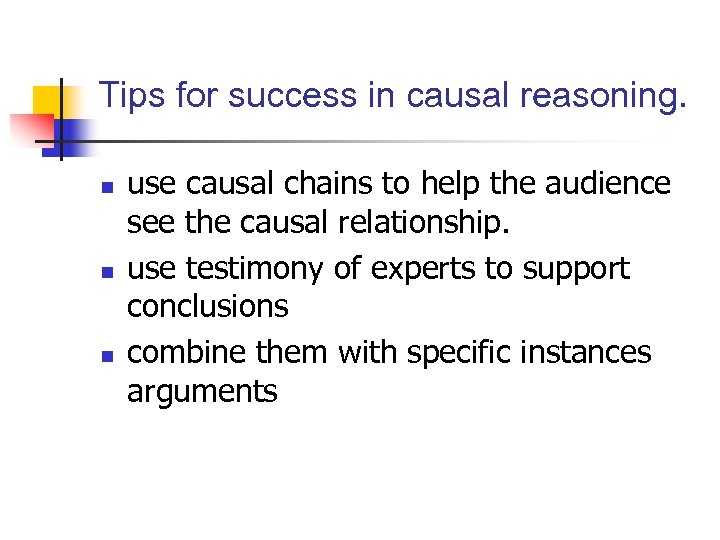 Tips for success in causal reasoning.

- use causal chains to help the audience see the causal relationship.
- use testimony of experts to support conclusions
- combine them with specific instances arguments